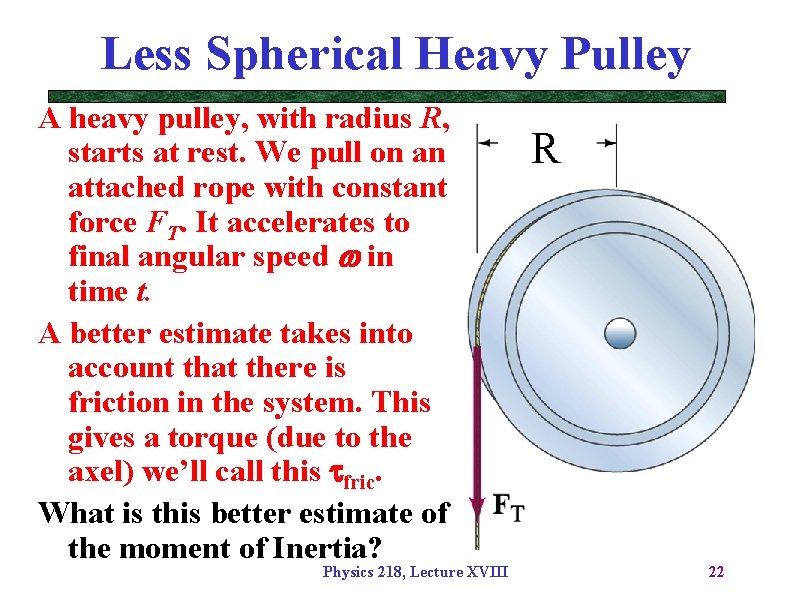 Less Spherical Heavy Pulley

A heavy pulley, with radius $R$, starts at rest. We pull on an attached rope with constant force $F_T$. It accelerates to final angular speed $\omega$ in time $t$.

A better estimate takes into account that there is friction in the system. This gives a torque (due to the axel) we'll call this $\tau_{fric}$.

What is this better estimate of the moment of Inertia?

R

$F_T$

Physics 218, Lecture XVIII

22